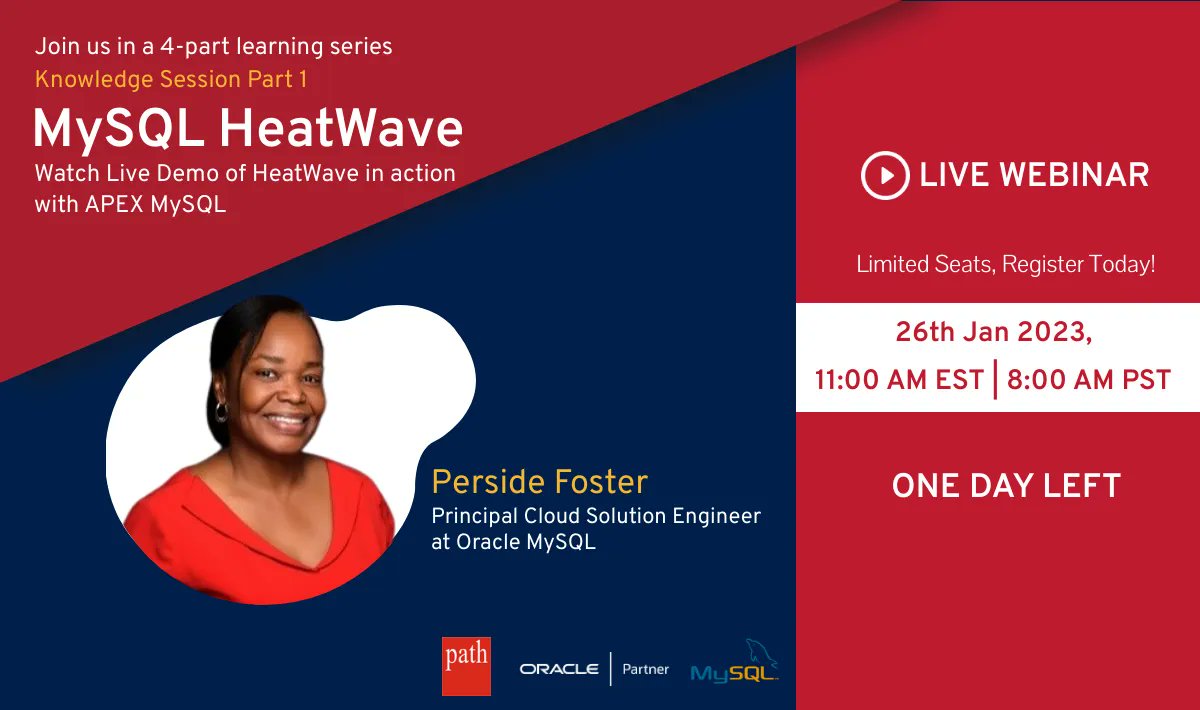 Join us in a 4-part learning series
Knowledge Session Part 1
MySQL HeatWave
Watch Live Demo of HeatWave in action with APEX MySQL

Perside Foster
Principal Cloud Solution Engineer at Oracle MySQL

path
ORACLE | Partner
MySQL

LIVE WEBINAR

Limited Seats, Register Today!

26th Jan 2023,
11:00 AM EST | 8:00 AM PST

ONE DAY LEFT